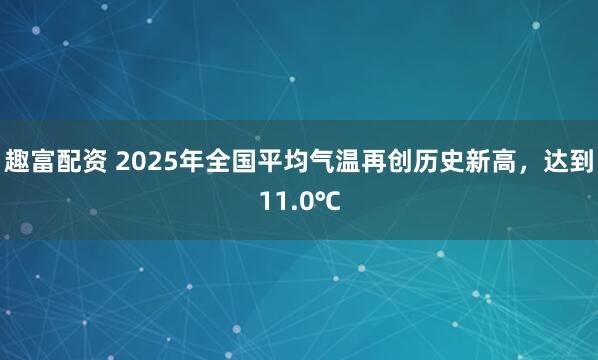 趣富配资 2025年全国平均气温再创历史新高，达到11.0℃